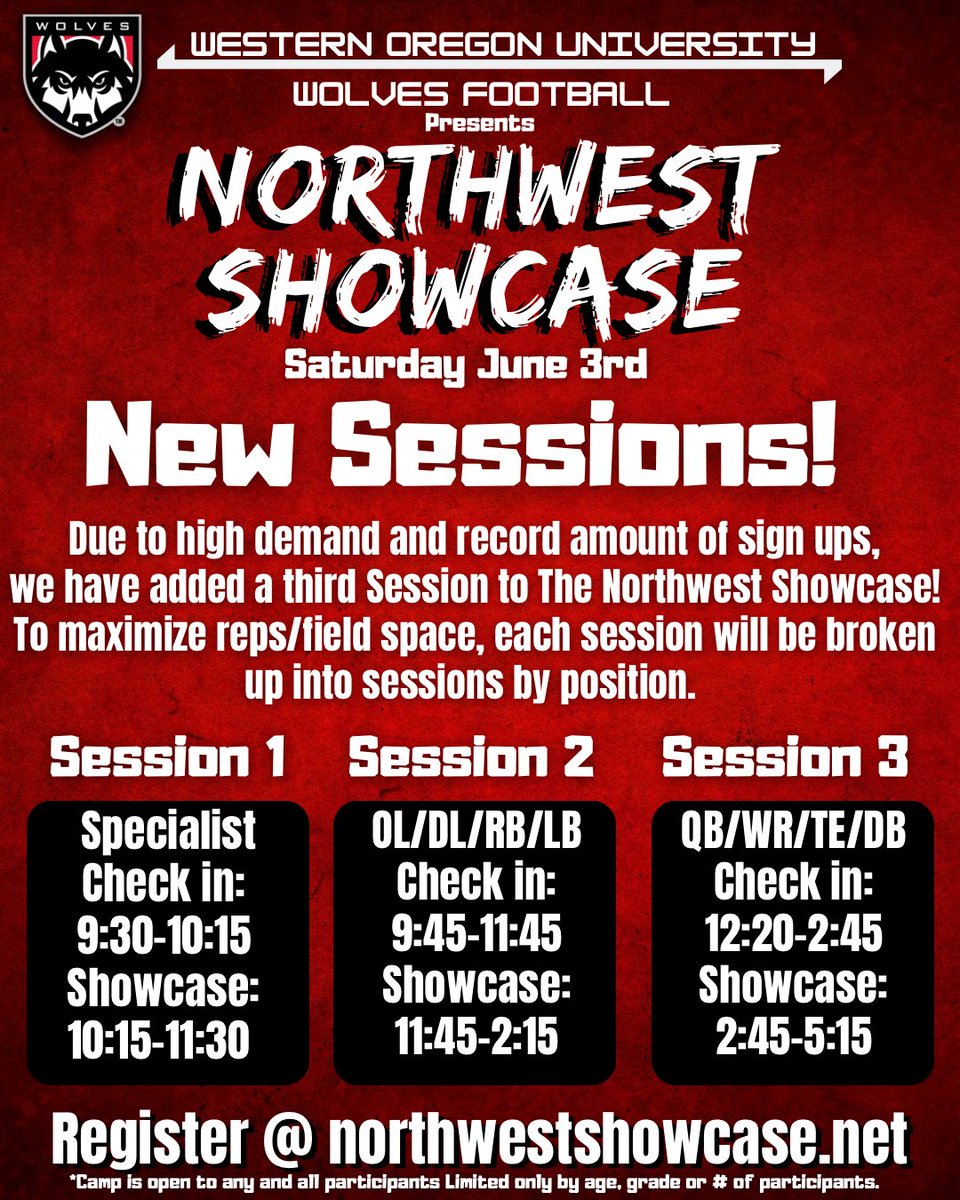 WOLVES

WESTERN OREGON UNIVERSITY

WOLVES FOOTBALL

Presents

NORTHWEST SHOWCASE

Saturday June 3rd

New Sessions!

Due to high demand and record amount of sign ups, we have added a third Session to The Northwest Showcase! To maximize reps/field space, each session will be broken up into sessions by position.

Session 1

Specialist
Check in:
9:30-10:15
Showcase:
10:15-11:30

Session 2

OL/DL/RB/LB
Check in:
9:45-11:45
Showcase:
11:45-2:15

Session 3

QB/WR/TE/DB
Check in:
12:20-2:45
Showcase:
2:45-5:15

Register @ northwestshowcase.net

*Camp is open to any and all participants Limited only by age, grade or # of participants.